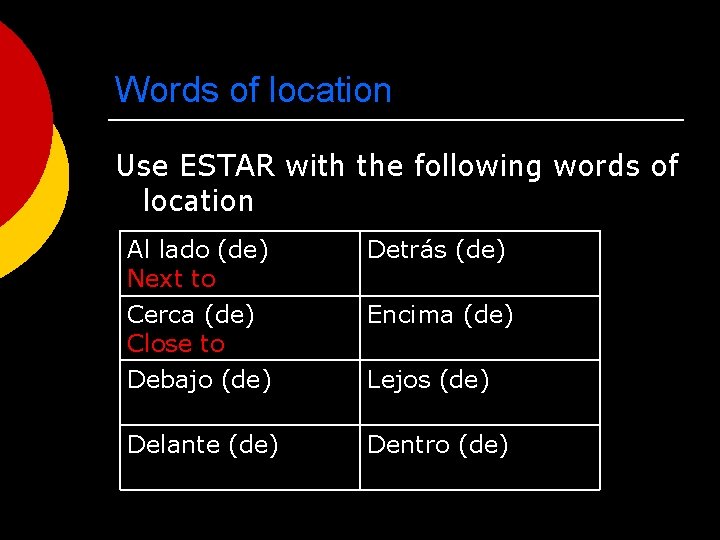 Words of location

Use ESTAR with the following words of location

| Al lado (de) Next to | Detrás (de) |
|---|---|
| Cerca (de) Close to | Encima (de) |
| Debajo (de) | Lejos (de) |
| Delante (de) | Dentro (de) |